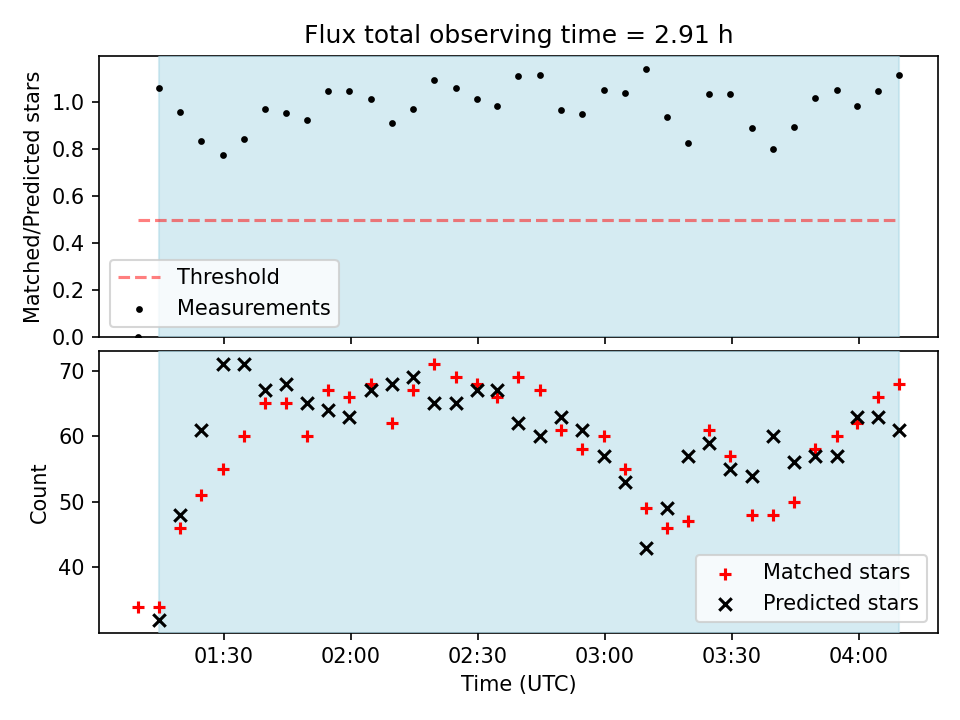 Flux total observing time = 2.91 h

Matched/Predicted stars

1.0
0.8
0.6
0.4
0.2
0.0

Threshold
Measurements

Count

70
60
50
40

Matched stars
Predicted stars

01:30
02:00
02:30
03:00
03:30
04:00

Time (UTC)